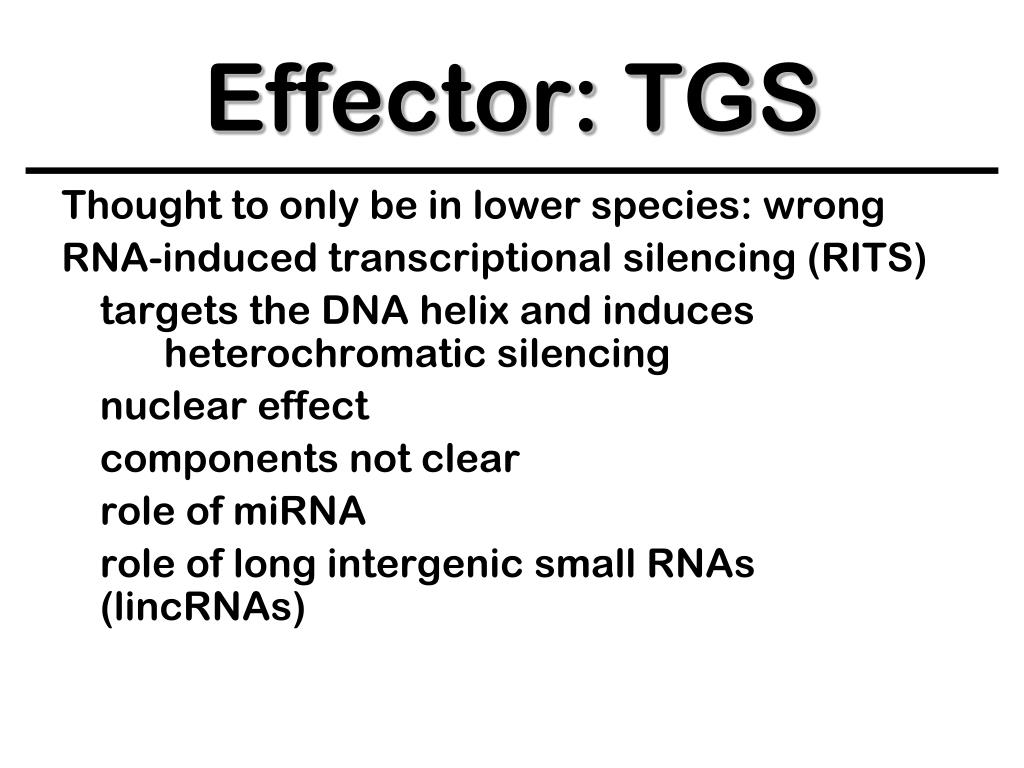 Effector: TGS

Thought to only be in lower species: wrong
RNA-induced transcriptional silencing (RITS)
targets the DNA helix and induces heterochromatic silencing
nuclear effect
components not clear
role of miRNA
role of long intergenic small RNAs (lincRNAs)